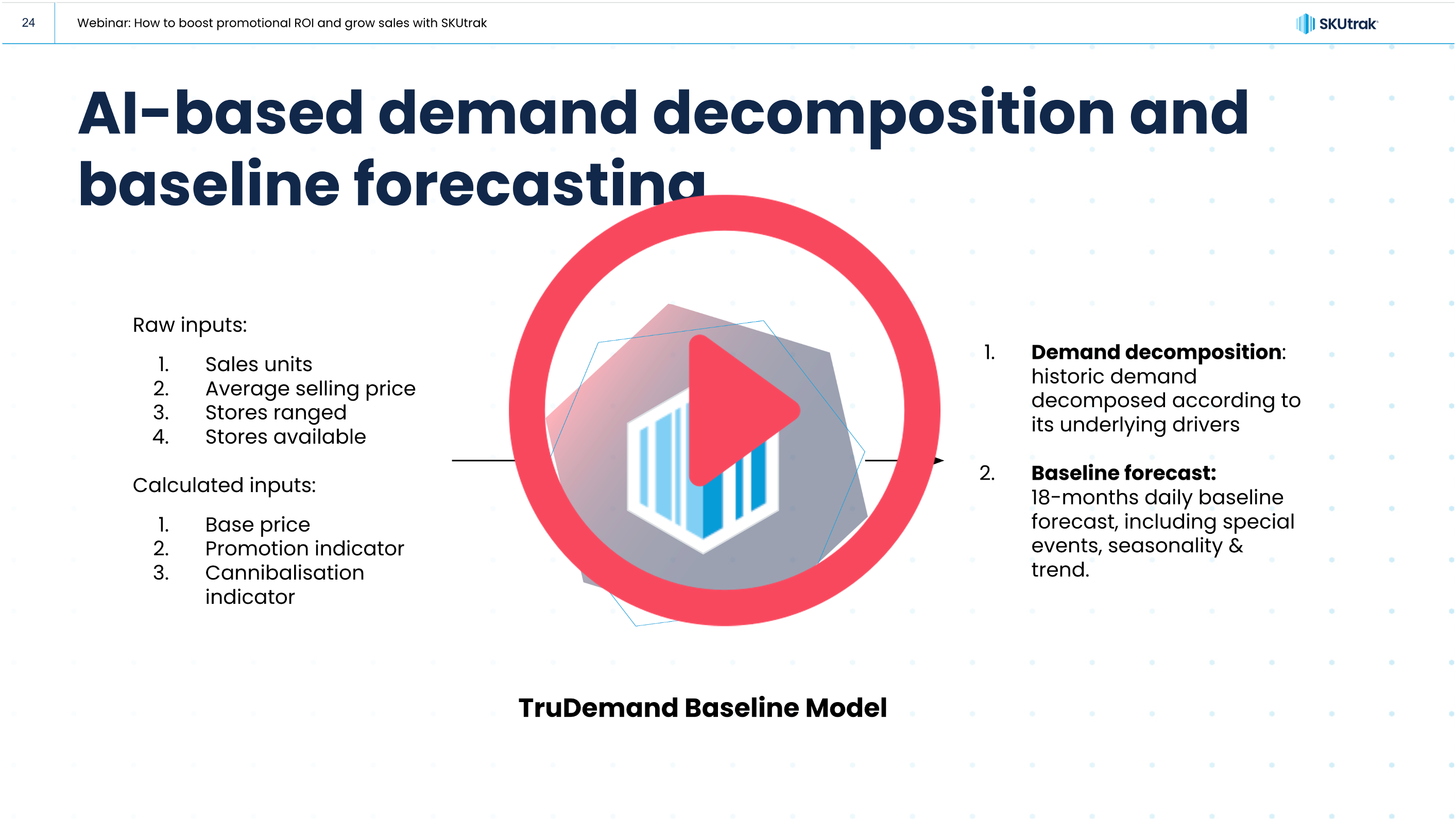 24

Webinar: How to boost promotional ROI and grow sales with SKUtrak

SKUtrak

AI-based demand decomposition and baseline forecasting

Raw inputs:

1. Sales units
2. Average selling price
3. Stores ranged
4. Stores available

Calculated inputs:

1. Base price
2. Promotion indicator
3. Cannibalisation indicator

1. **Demand decomposition**: historic demand decomposed according to its underlying drivers

2. **Baseline forecast:** 18-months daily baseline forecast, including special events, seasonality & trend.

TruDemand Baseline Model